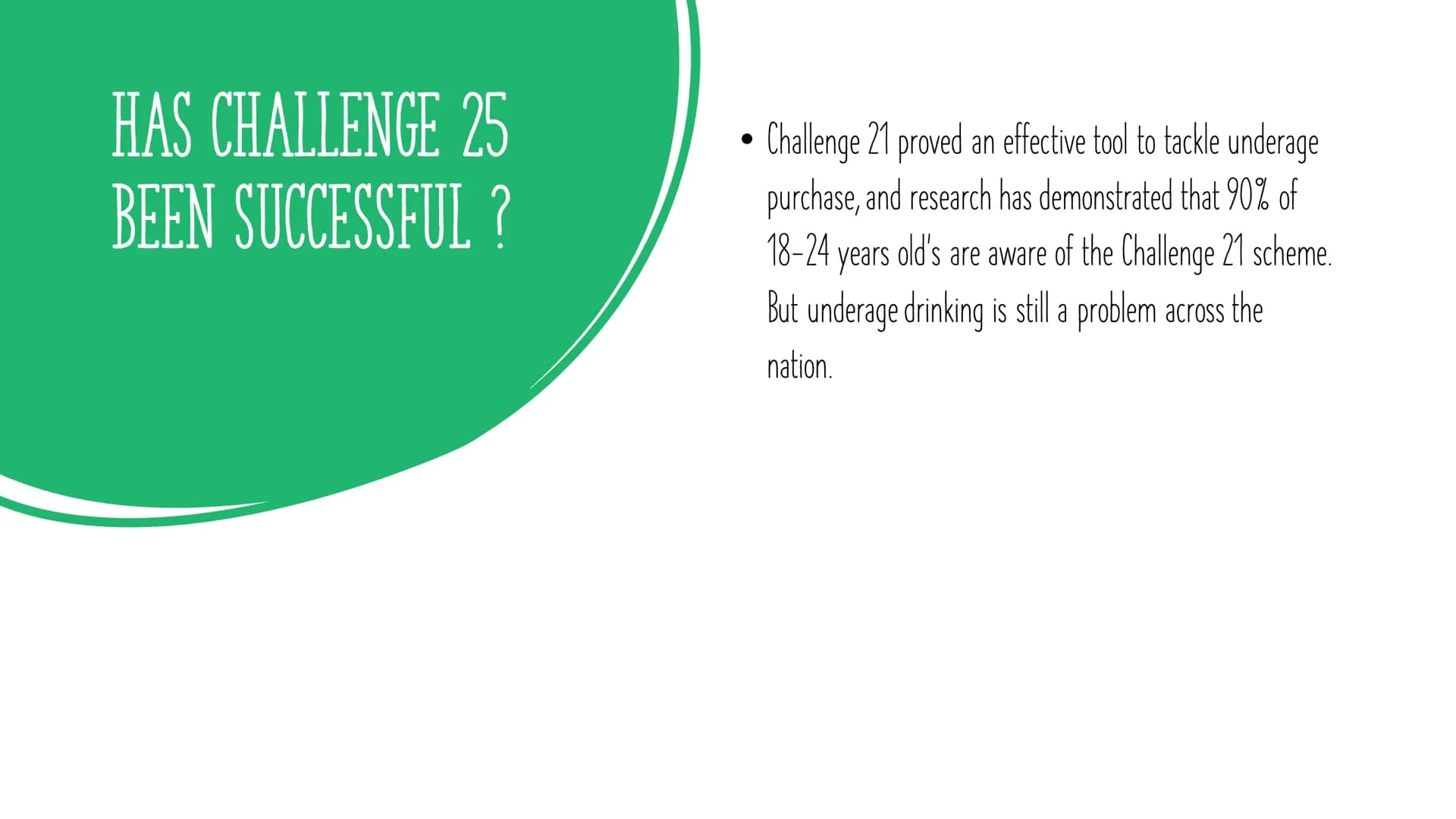 HAS CHALLENGE 25 BEEN SUCCESSFUL ?

• Challenge 21 proved an effective tool to tackle underage purchase, and research has demonstrated that 90% of 18-24 years old's are aware of the Challenge 21 scheme. But underage drinking is still a problem across the nation.